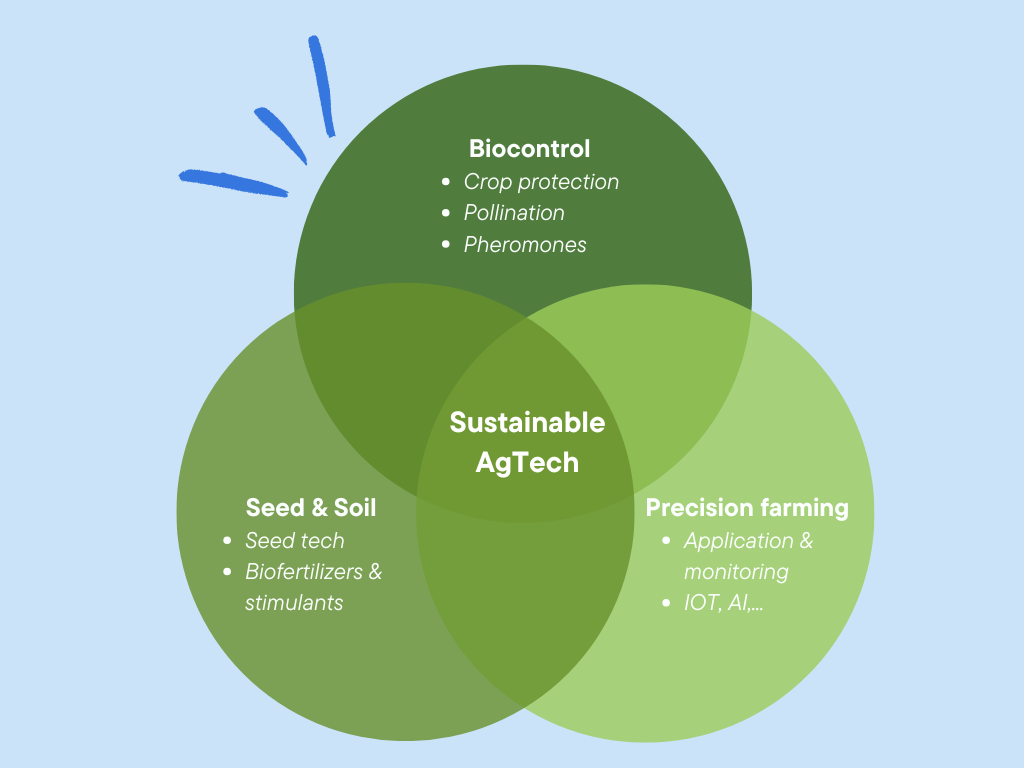 Biocontrol
- Crop protection
- Pollination
- Pheromones

Sustainable AgTech

Seed & Soil
- Seed tech
- Biofertilizers & stimulants

Precision farming
- Application & monitoring
- IOT, AI,...